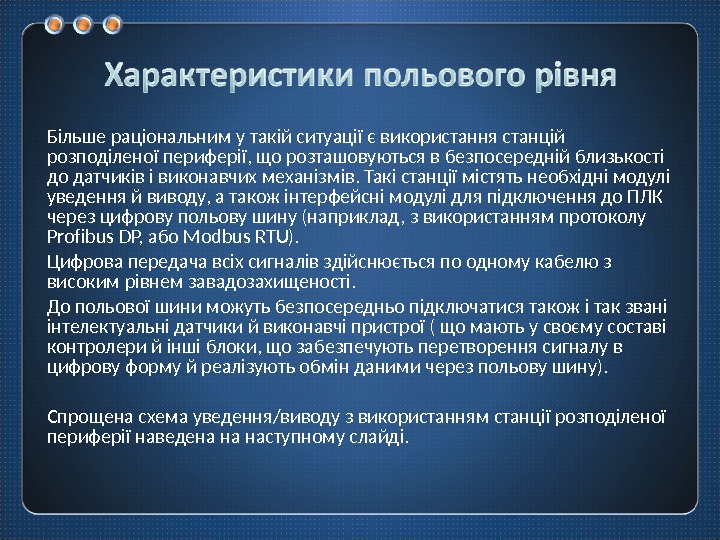 Характеристики польового рівня

Більше раціональним у такій ситуації є використання станцій розподіленої периферії, що розташовуються в безпосередній близькості до датчиків і виконавчих механізмів. Такі станції містять необхідні модулі уведення й виводу, а також інтерфейсні модулі для підключення до ПЛК через цифрову польову шину (наприклад, з використанням протоколу Profibus DP, або Modbus RTU).

Цифрова передача всіх сигналів здійснюється по одному кабелю з високим рівнем завадозахищеності.

До польової шини можуть безпосередньо підключатися також і так звані інтелектуальні датчики й виконавчі пристрої ( що мають у своєму составі контролери й інші блоки, що забезпечують перетворення сигналу в цифрову форму й реалізують обмін даними через польову шину).

Спрощена схема уведення/виводу з використанням станції розподіленої периферії наведена на наступному слайді.